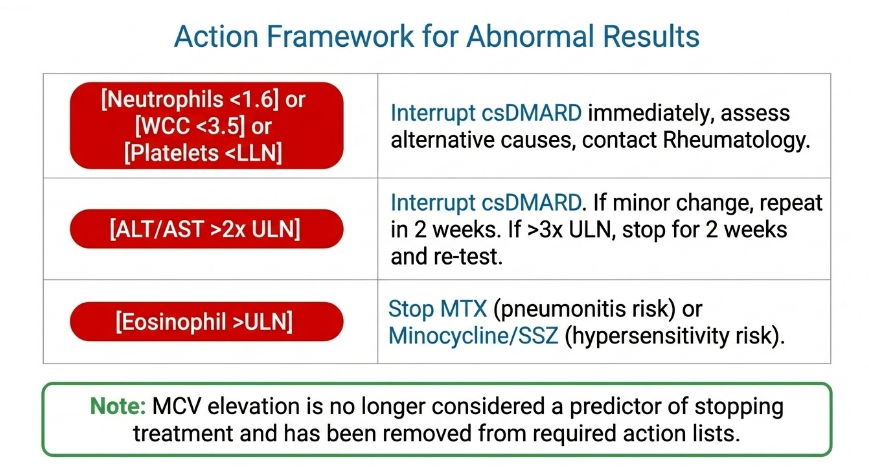 Action Framework for Abnormal Results

| | |
|---|---|
| [Neutrophils <1.6] or [WCC <3.5] or [Platelets <LLN] | Interrupt csDMARD immediately, assess alternative causes, contact Rheumatology. |
| [ALT/AST >2x ULN] | Interrupt csDMARD. If minor change, repeat in 2 weeks. If >3x ULN, stop for 2 weeks and re-test. |
| [Eosinophil >ULN] | Stop MTX (pneumonitis risk) or Minocycline/SSZ (hypersensitivity risk). |

Note: MCV elevation is no longer considered a predictor of stopping treatment and has been removed from required action lists.